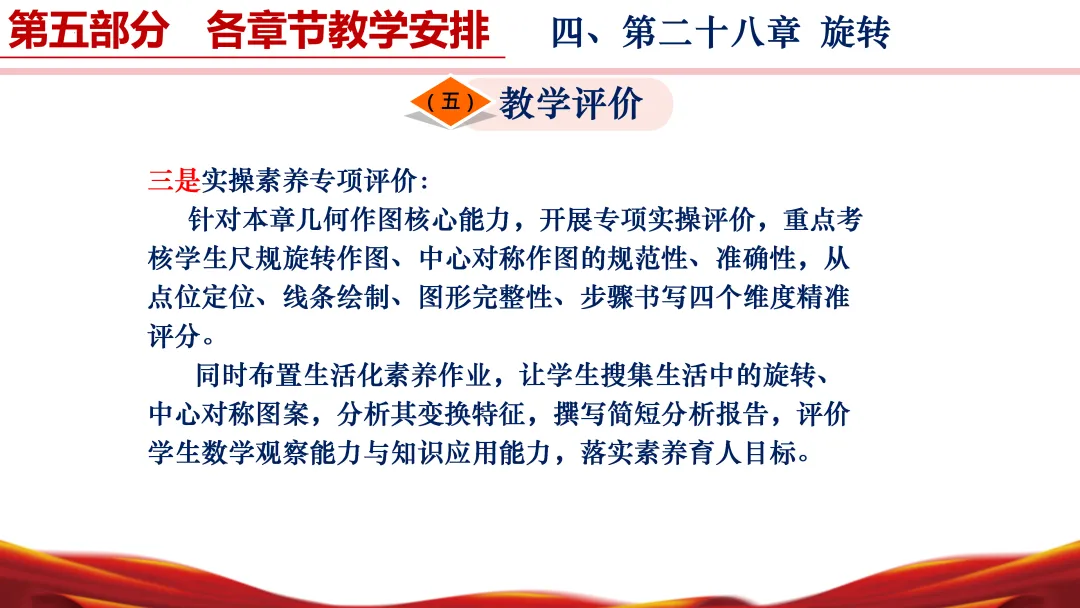 第五部分　各章节教学安排　　四、第二十八章 旋转

（五）教学评价

三是实操素养专项评价：

针对本章几何作图核心能力，开展专项实操评价，重点考核学生尺规旋转作图、中心对称作图的规范性、准确性，从点位定位、线条绘制、图形完整性、步骤书写四个维度精准评分。

同时布置生活化素养作业，让学生搜集生活中的旋转、中心对称图案，分析其变换特征，撰写简短分析报告，评价学生数学观察能力与知识应用能力，落实素养育人目标。